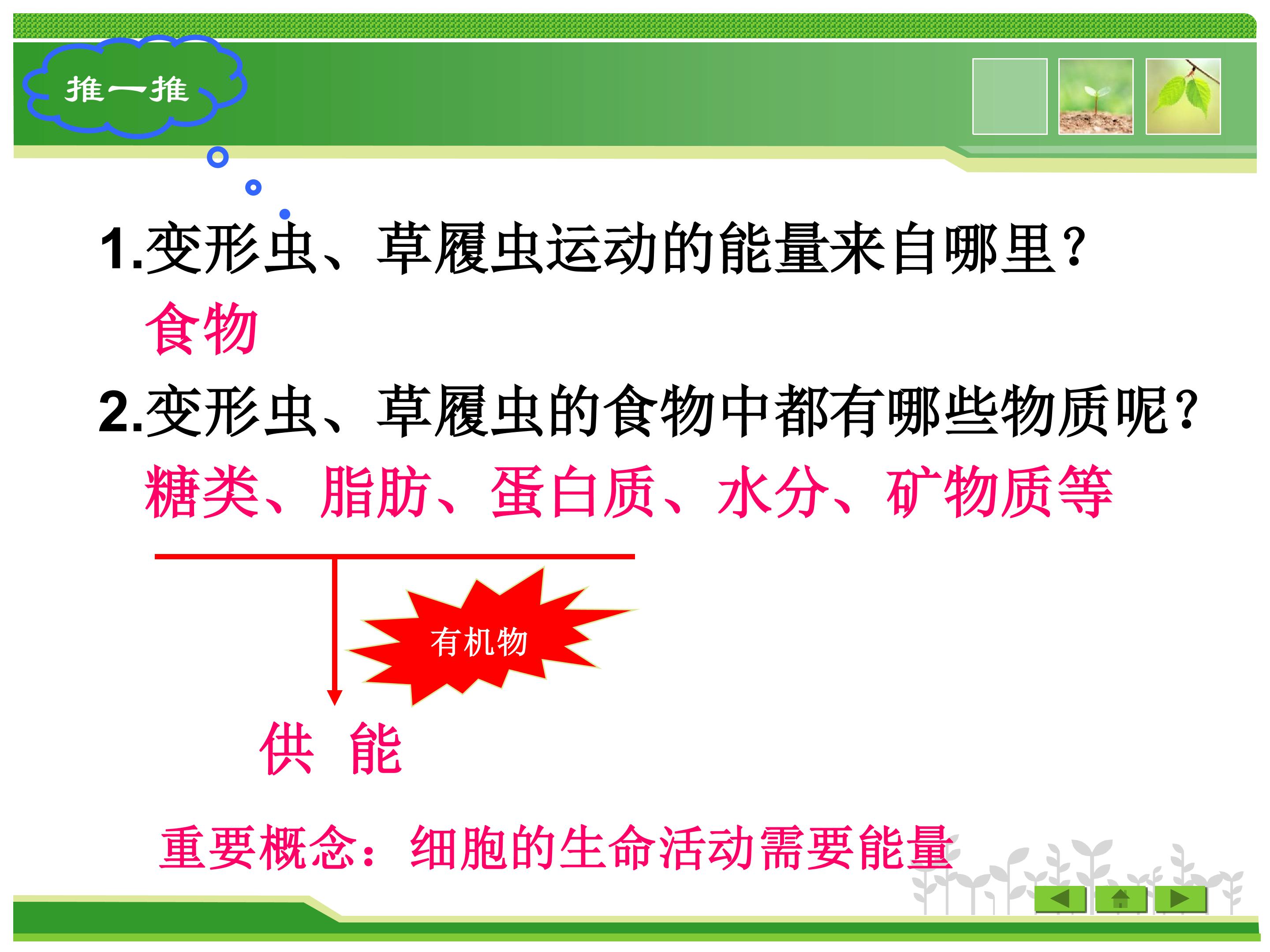 推一推

1.变形虫、草履虫运动的能量来自哪里?

食物

2.变形虫、草履虫的食物中都有哪些物质呢?

糖类、脂肪、蛋白质、水分、矿物质等

有机物

供 能

重要概念：细胞的生命活动需要能量